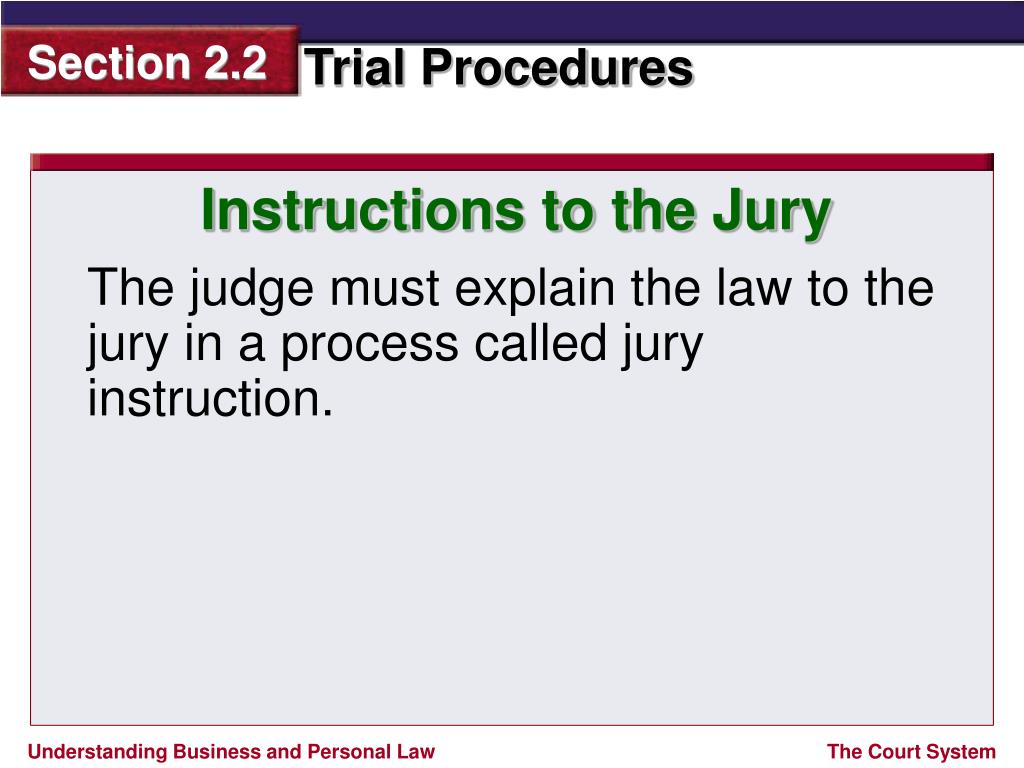 Section 2.2 Trial Procedures

Instructions to the Jury

The judge must explain the law to the jury in a process called jury instruction.

Understanding Business and Personal Law

The Court System